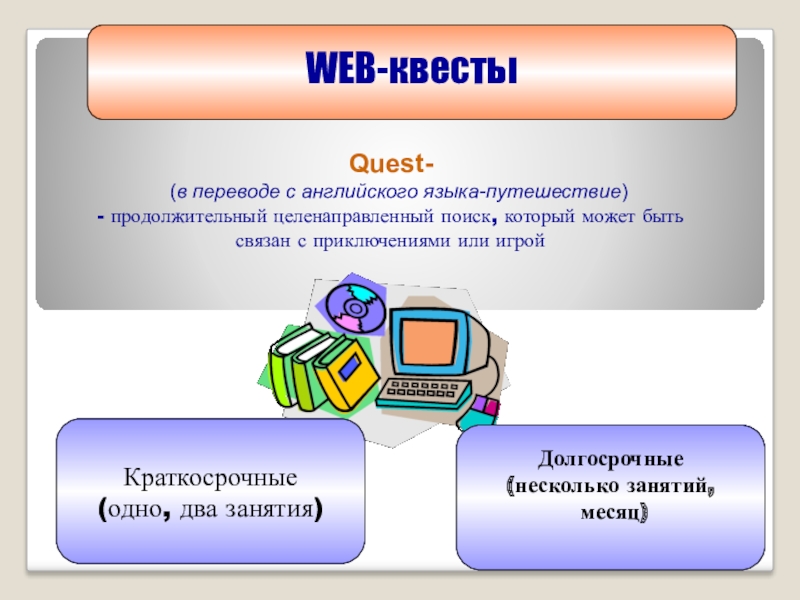 WEB-квесты

Quest-
(в переводе с английского языка-путешествие)
- продолжительный целенаправленный поиск, который может быть связан с приключениями или игрой

Краткосрочные
(одно, два занятия)

Долгосрочные
(несколько занятий, месяц)